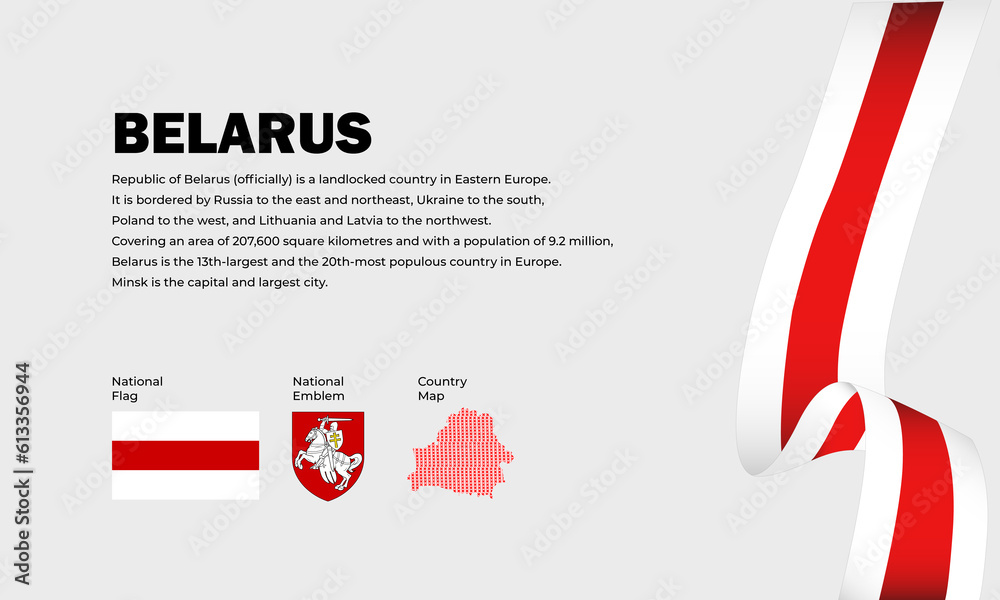 BELARUS

Republic of Belarus (officially) is a landlocked country in Eastern Europe. It is bordered by Russia to the east and northeast, Ukraine to the south, Poland to the west, and Lithuania and Latvia to the northwest. Covering an area of 207,600 square kilometres and with a population of 9.2 million, Belarus is the 13th-largest and the 20th-most populous country in Europe. Minsk is the capital and largest city.

National Flag

National Emblem

Country Map

Adobe Stock | #613356944